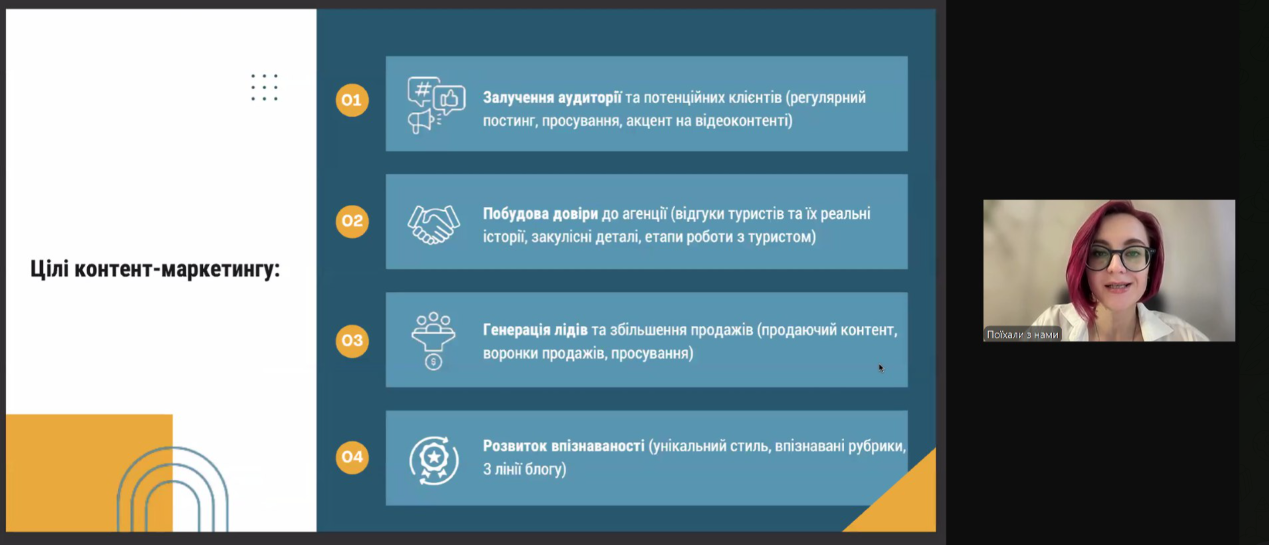 Цілі контент-маркетингу:

01 Залучення аудиторії та потенційних клієнтів (регулярний постинг, просування, акцент на відеоконтенті)

02 Побудова довіри до агенції (відгуки туристів та їх реальні історії, закулісні деталі, етапи роботи з туристом)

03 Генерація лідів та збільшення продажів (продаючий контент, воронки продажів, просування)

04 Розвиток впізнаваності (унікальний стиль, впізнавані рубрики, 3 лінії блогу)

Поїхали з нами